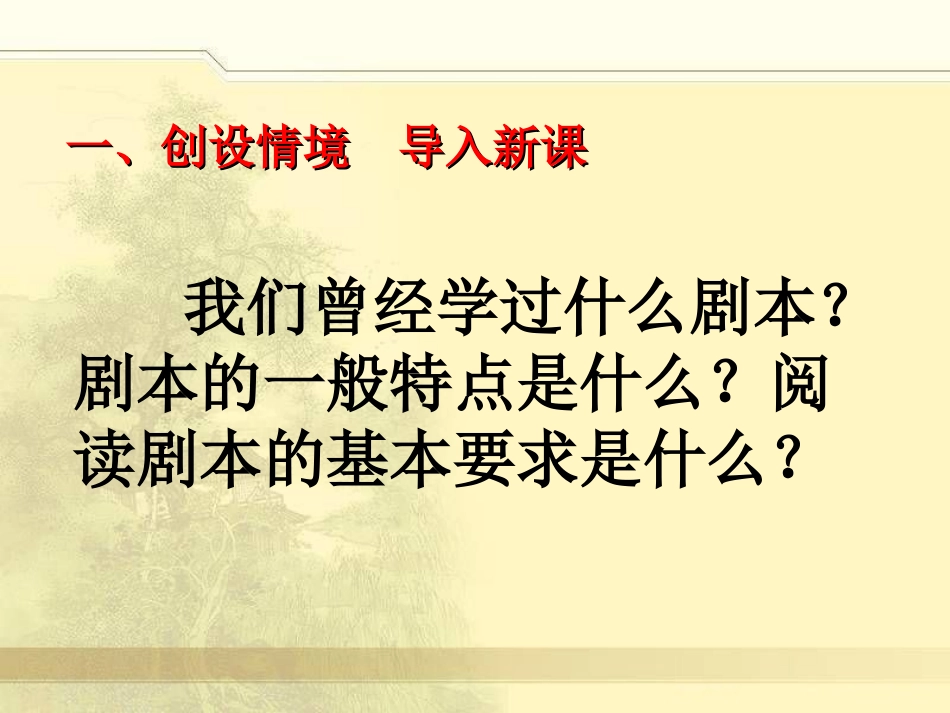 一、创设情境　导入新课

我们曾经学过什么剧本？剧本的一般特点是什么？阅读剧本的基本要求是什么？